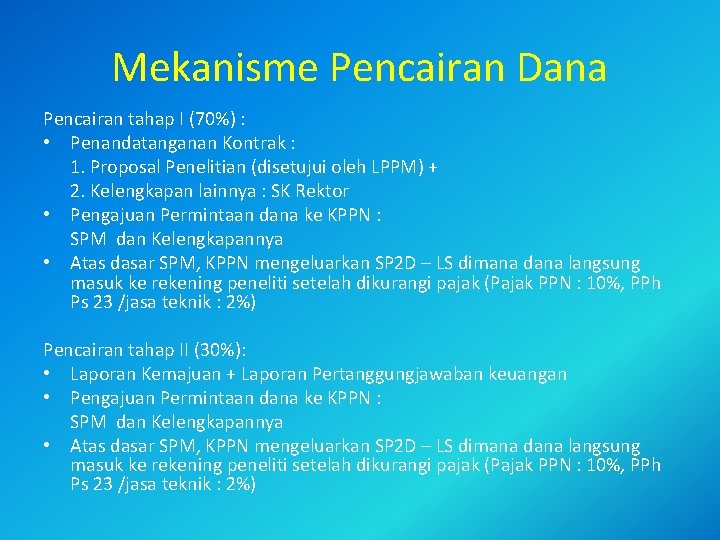 Mekanisme Pencairan Dana

Pencairan tahap I (70%) :
• Penandatanganan Kontrak :
1. Proposal Penelitian (disetujui oleh LPPM) +
2. Kelengkapan lainnya : SK Rektor
• Pengajuan Permintaan dana ke KPPN :
SPM dan Kelengkapannya
• Atas dasar SPM, KPPN mengeluarkan SP2D – LS dimana dana langsung masuk ke rekening peneliti setelah dikurangi pajak (Pajak PPN : 10%, PPh Ps 23 /jasa teknik : 2%)

Pencairan tahap II (30%):
• Laporan Kemajuan + Laporan Pertanggungjawaban keuangan
• Pengajuan Permintaan dana ke KPPN :
SPM dan Kelengkapannya
• Atas dasar SPM, KPPN mengeluarkan SP2D – LS dimana dana langsung masuk ke rekening peneliti setelah dikurangi pajak (Pajak PPN : 10%, PPh Ps 23 /jasa teknik : 2%)